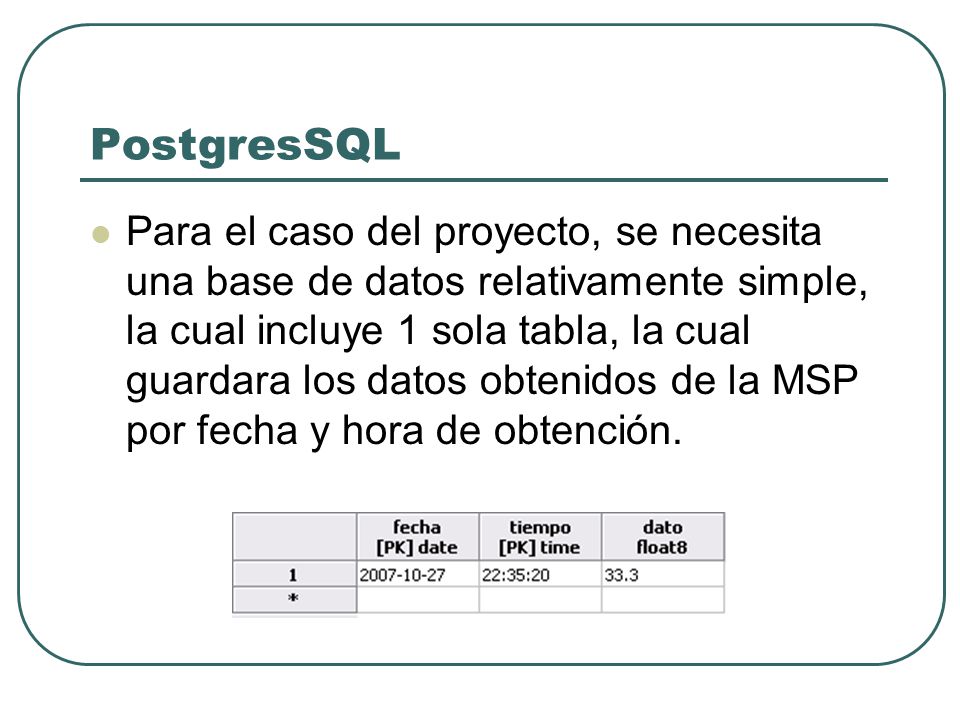 PostgresSQL

Para el caso del proyecto, se necesita una base de datos relativamente simple, la cual incluye 1 sola tabla, la cual guardara los datos obtenidos de la MSP por fecha y hora de obtención.

| | fecha [PK] date | tiempo [PK] time | dato float8 |
|---|---|---|---|
| 1 | 2007-10-27 | 22:35:20 | 33.3 |
| * | | | |